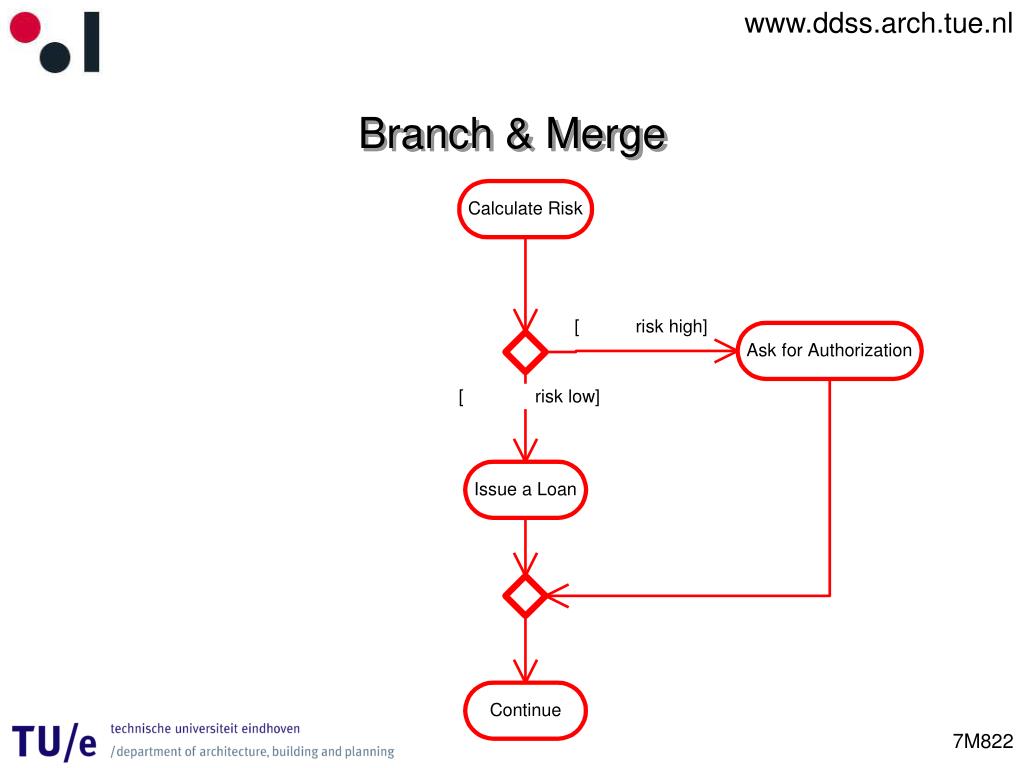 www.ddss.arch.tue.nl

Branch & Merge

Calculate Risk

[ risk high]

Ask for Authorization

[ risk low]

Issue a Loan

Continue

TU/e technische universiteit eindhoven
/department of architecture, building and planning

7M822